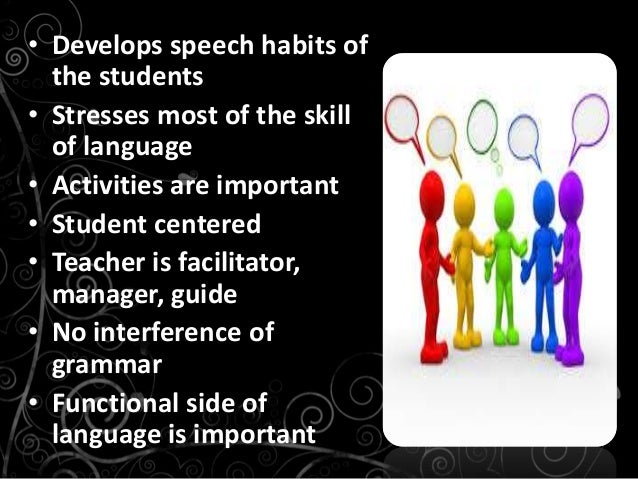 • Develops speech habits of the students
• Stresses most of the skill of language
• Activities are important
• Student centered
• Teacher is facilitator, manager, guide
• No interference of grammar
• Functional side of language is important